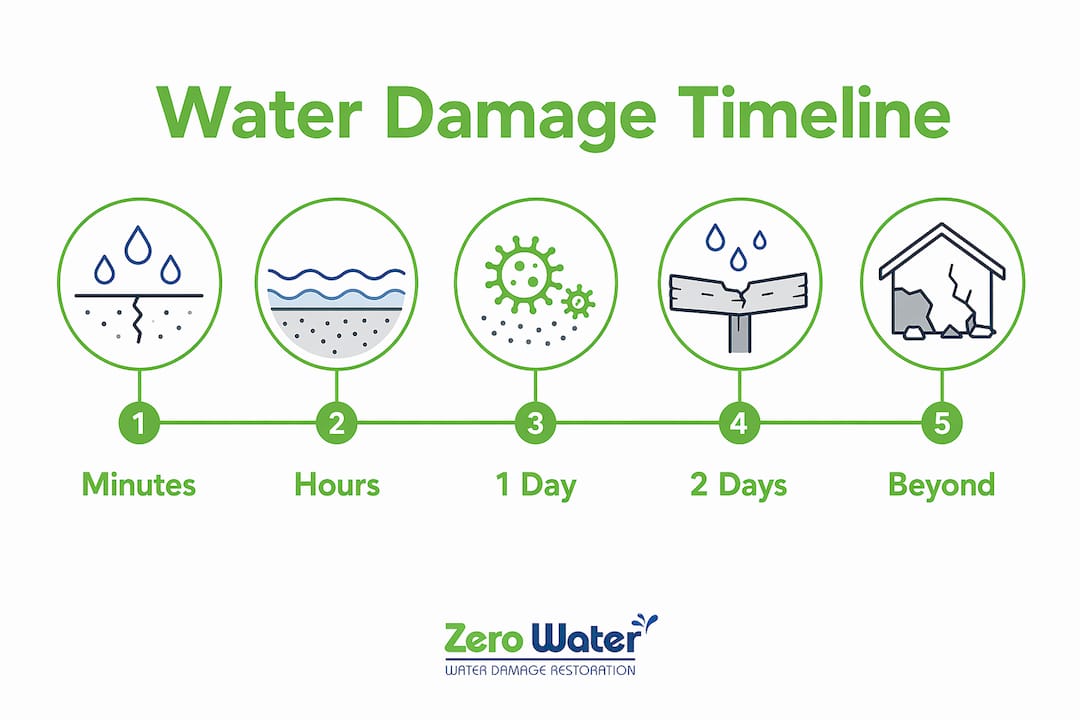 Water Damage Timeline

1
Minutes

2
Hours

3
1 Day

4
2 Days

5
Beyond

Zero Water
WATER DAMAGE RESTORATION